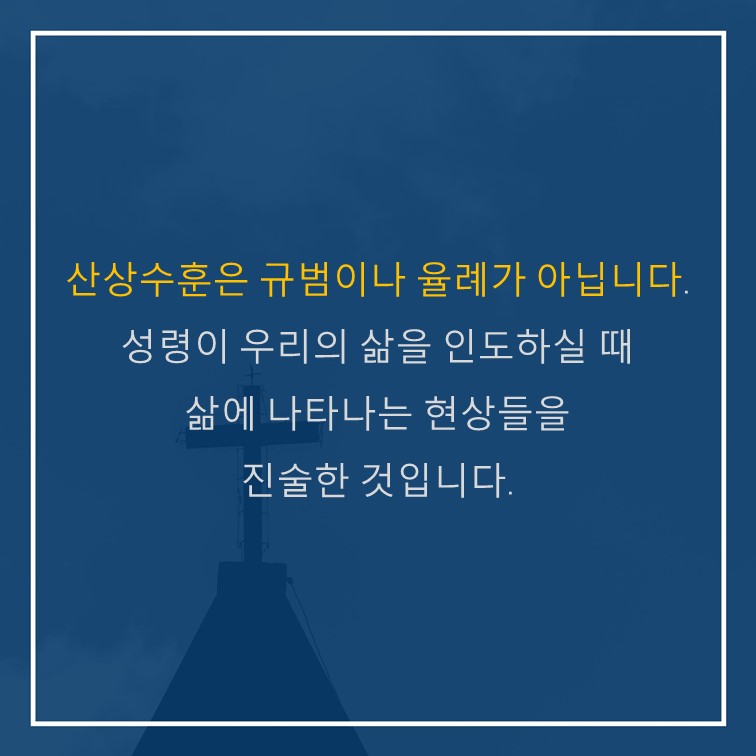 산상수훈은 규범이나 율례가 아닙니다.
성령이 우리의 삶을 인도하실 때
삶에 나타나는 현상들을
진술한 것입니다.